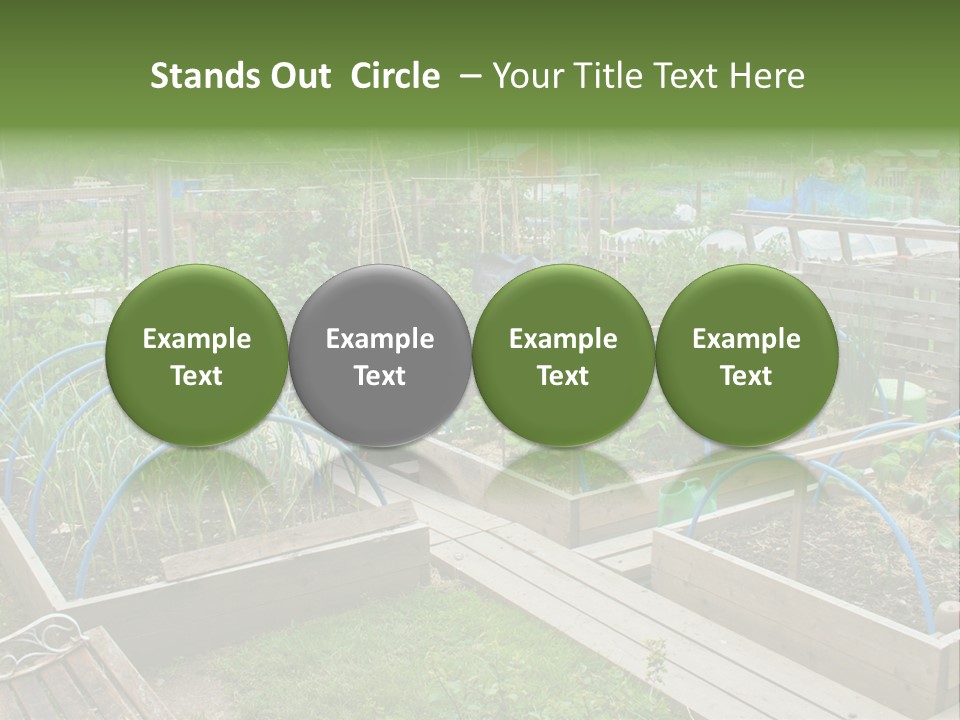 Stands Out Circle – Your Title Text Here

Example Text

Example Text

Example Text

Example Text